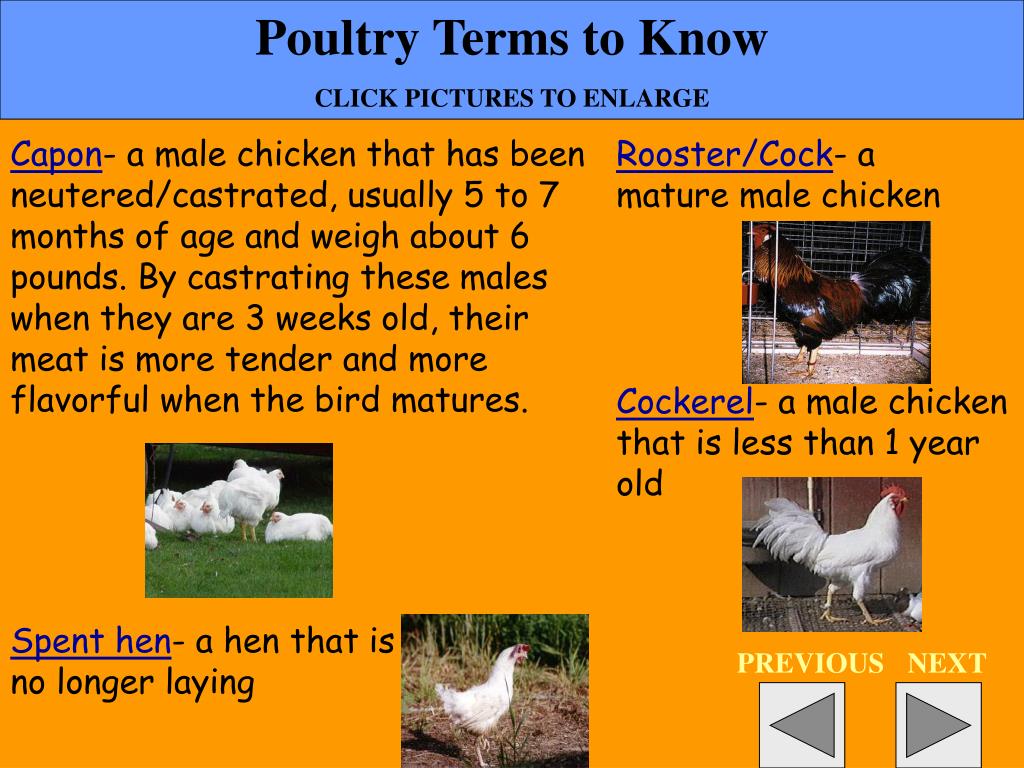 Poultry Terms to Know

CLICK PICTURES TO ENLARGE

Capon- a male chicken that has been neutered/castrated, usually 5 to 7 months of age and weigh about 6 pounds. By castrating these males when they are 3 weeks old, their meat is more tender and more flavorful when the bird matures.

Spent hen- a hen that is no longer laying

Rooster/Cock- a mature male chicken

Cockerel- a male chicken that is less than 1 year old

PREVIOUS NEXT